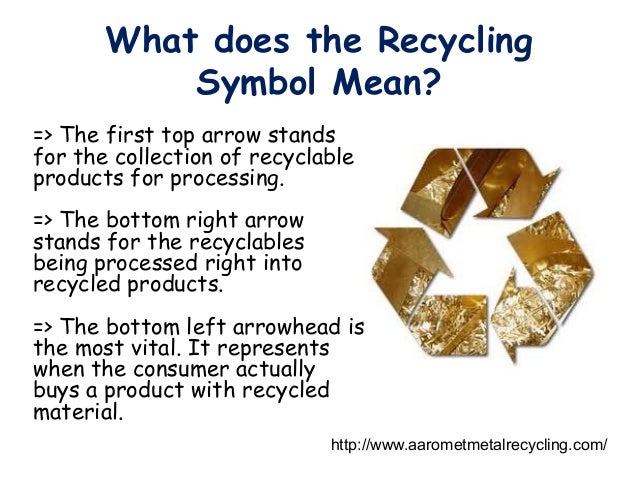 What does the Recycling Symbol Mean?

=> The first top arrow stands for the collection of recyclable products for processing.

=> The bottom right arrow stands for the recyclables being processed right into recycled products.

=> The bottom left arrowhead is the most vital. It represents when the consumer actually buys a product with recycled material.

http://www.aarometmetalrecycling.com/